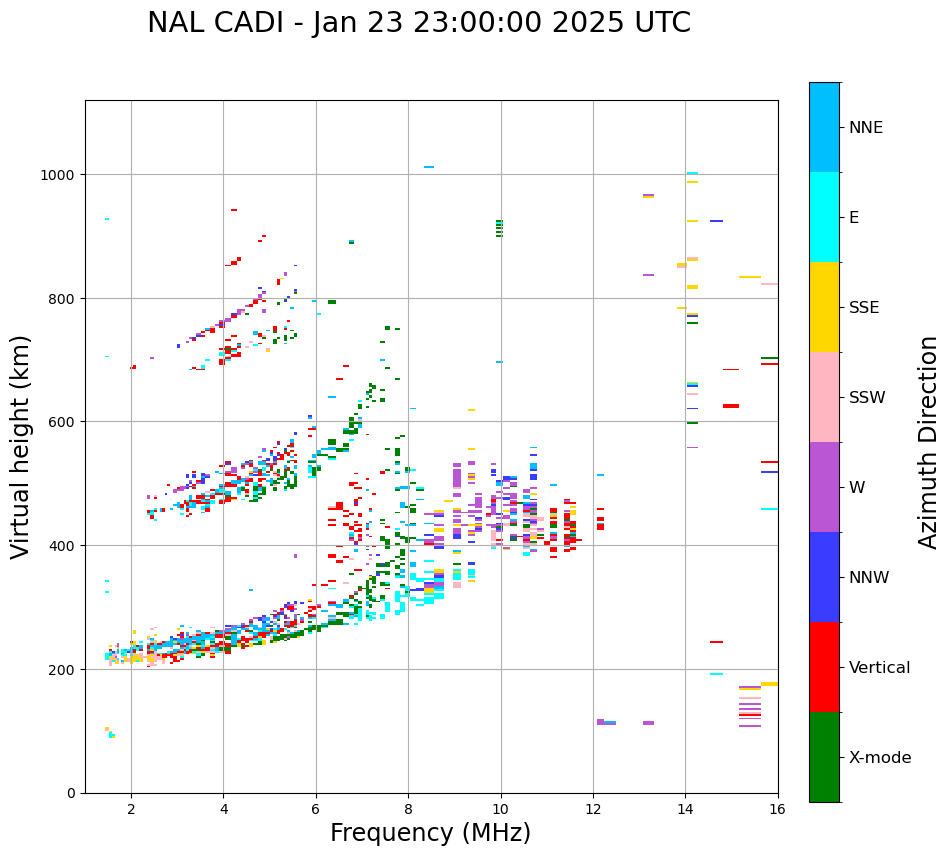 NAL CADI - Jan 23 23:00:00 2025 UTC

Virtual height (km)

1000
800
600
400
200
0

2
4
6
8
10
12
14
16

Frequency (MHz)

NNE
E
SSE
SSW
W
NNW
Vertical
X-mode

Azimuth Direction